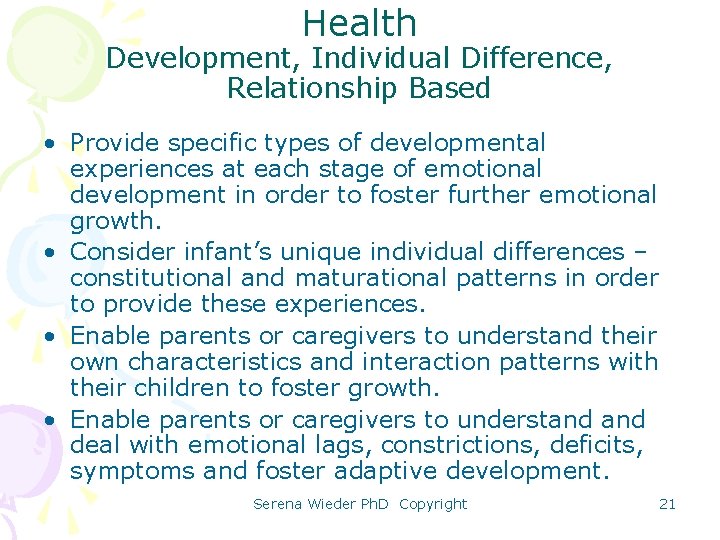 Health
Development, Individual Difference, Relationship Based

• Provide specific types of developmental experiences at each stage of emotional development in order to foster further emotional growth.
• Consider infant's unique individual differences – constitutional and maturational patterns in order to provide these experiences.
• Enable parents or caregivers to understand their own characteristics and interaction patterns with their children to foster growth.
• Enable parents or caregivers to understand and deal with emotional lags, constrictions, deficits, symptoms and foster adaptive development.

Serena Wieder PhD Copyright 21